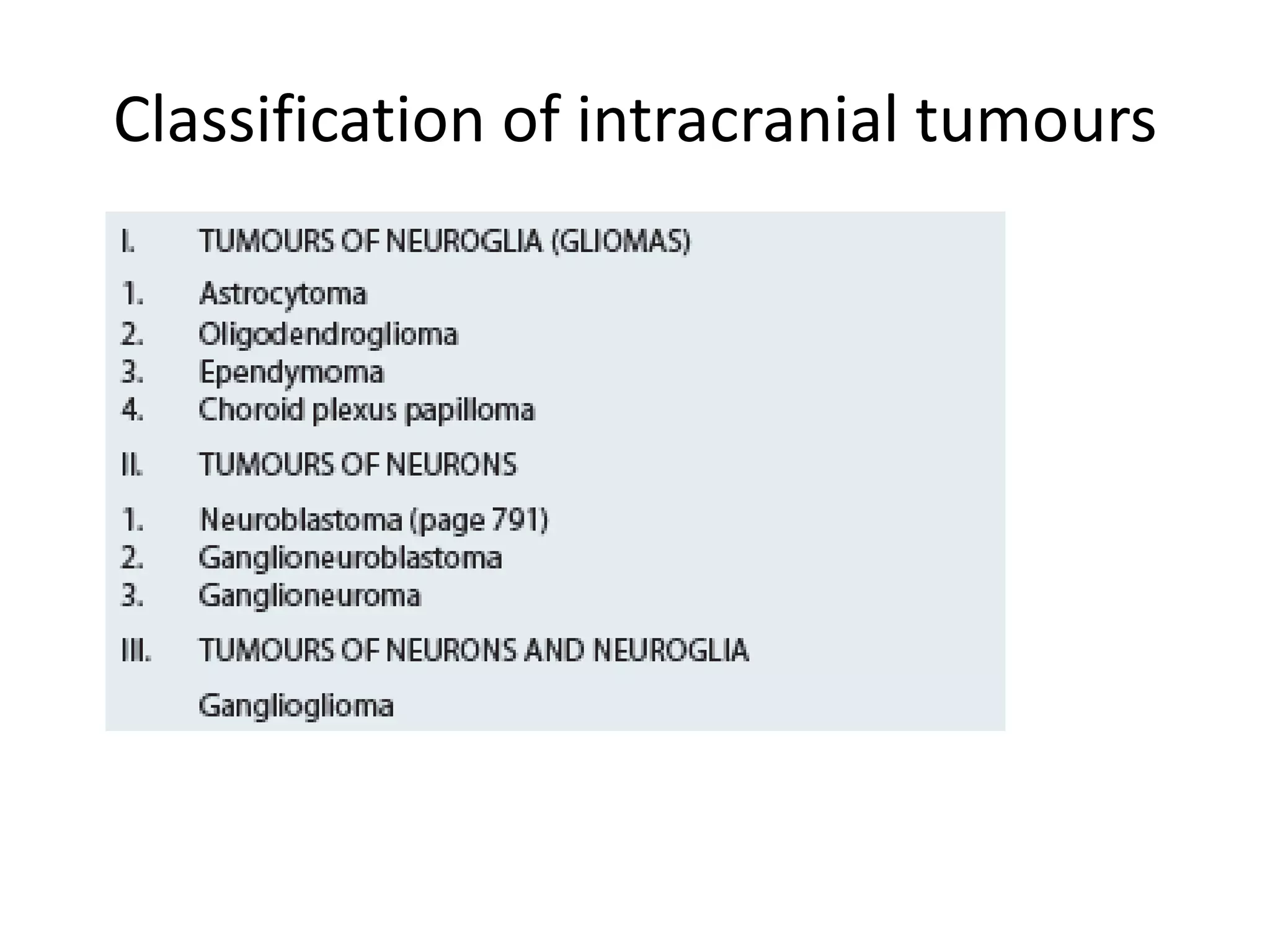 Classification of intracranial tumours

I. TUMOURS OF NEUROGLIA (GLIOMAS)

1. Astrocytoma
2. Oligodendroglioma
3. Ependymoma
4. Choroid plexus papilloma

II. TUMOURS OF NEURONS

1. Neuroblastoma (page 791)
2. Ganglioneuroblastoma
3. Ganglioneuroma

III. TUMOURS OF NEURONS AND NEUROGLIA

Ganglioglioma